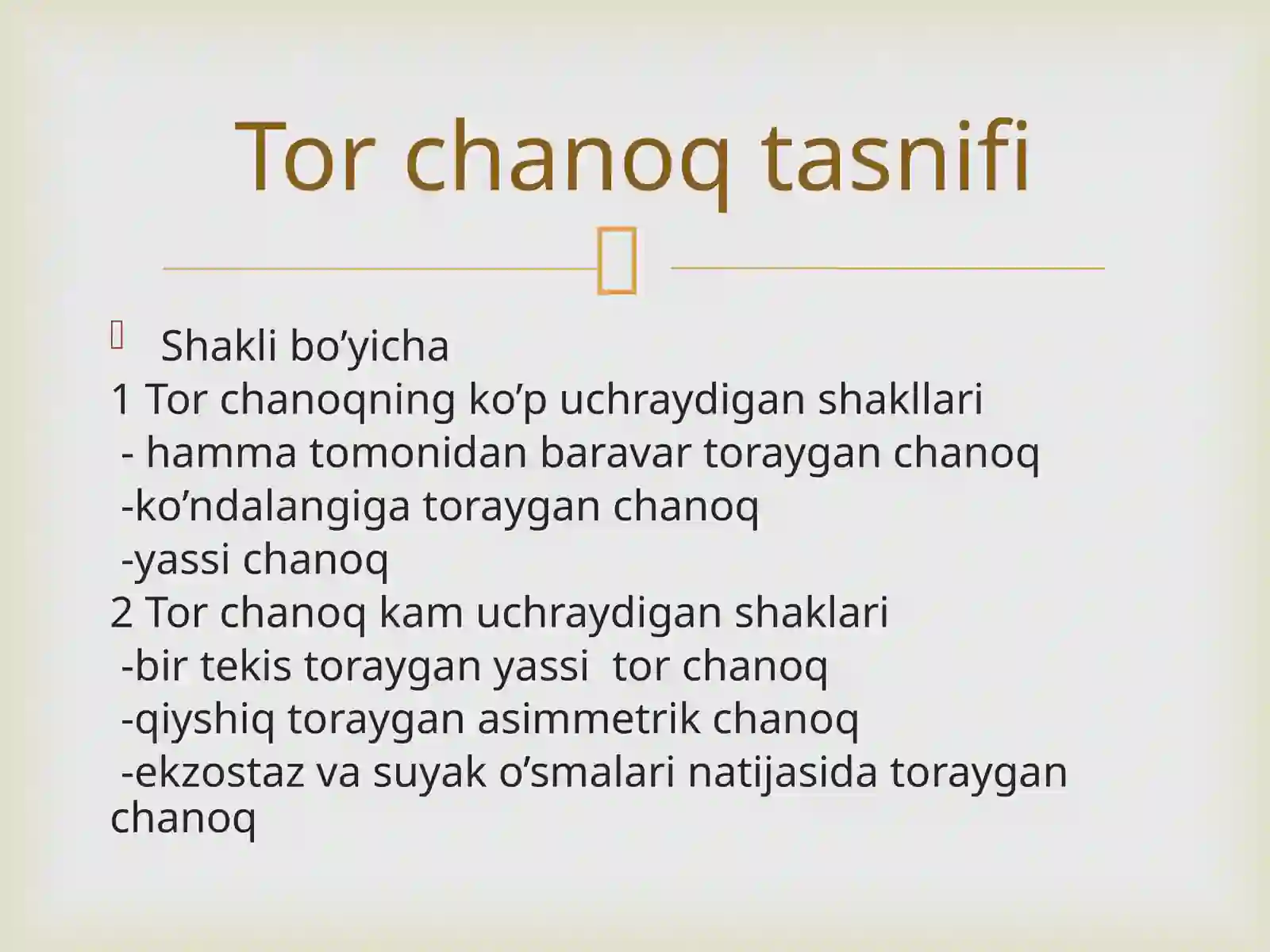 Tor chanoq tasnifi

Shakli bo’yicha
1 Tor chanoqning ko’p uchraydigan shakllari
- hamma tomonidan baravar toraygan chanoq
-ko’ndalangiga toraygan chanoq
-yassi chanoq
2 Tor chanoq kam uchraydigan shaklari
-bir tekis toraygan yassi tor chanoq
-qiyshiq toraygan asimmetrik chanoq
-ekzostaz va suyak o’smalari natijasida toraygan chanoq